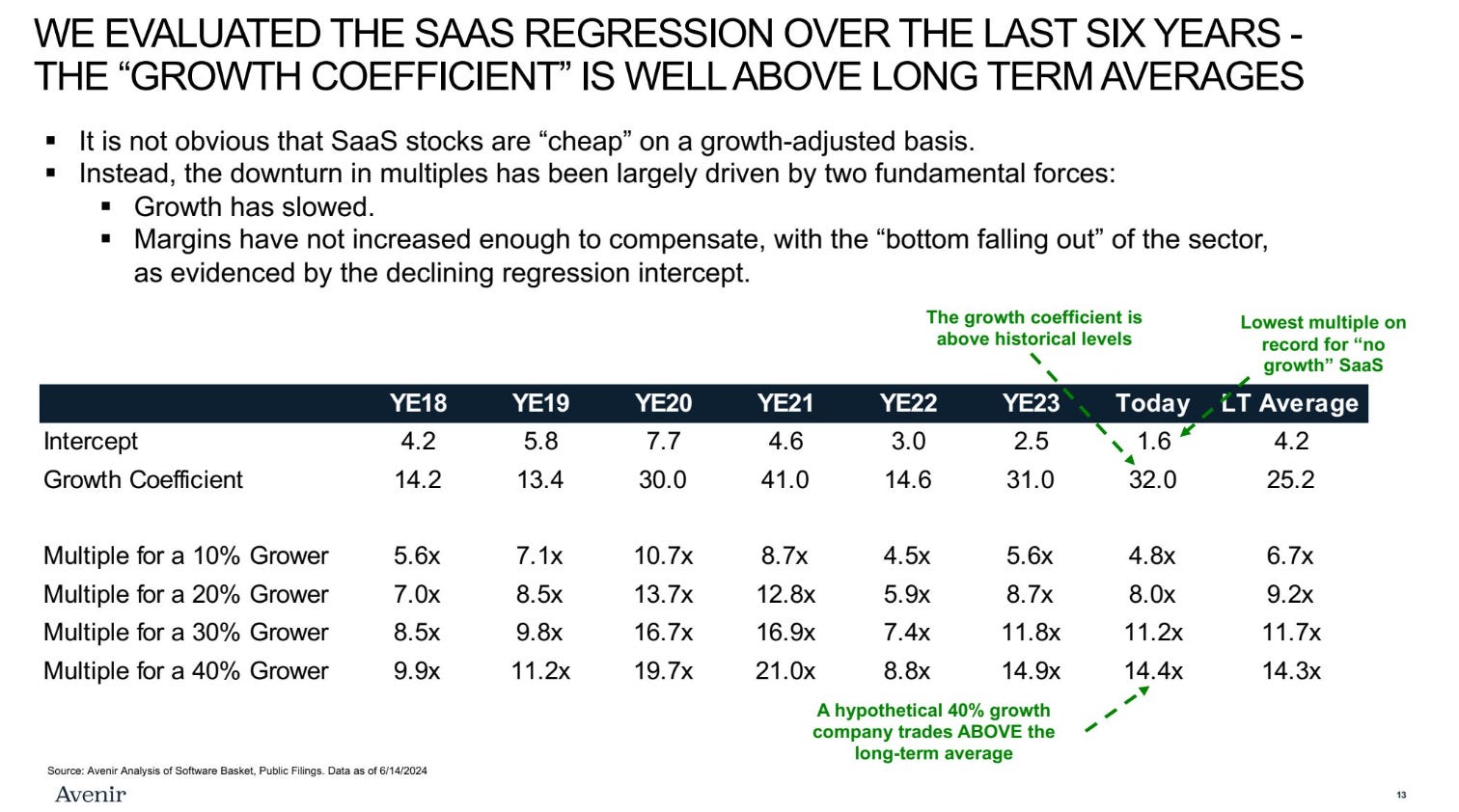 WE EVALUATED THE SAAS REGRESSION OVER THE LAST SIX YEARS - THE “GROWTH COEFFICIENT” IS WELL ABOVE LONG TERM AVERAGES

▪ It is not obvious that SaaS stocks are “cheap” on a growth-adjusted basis.
▪ Instead, the downturn in multiples has been largely driven by two fundamental forces:
▪ Growth has slowed.
▪ Margins have not increased enough to compensate, with the “bottom falling out” of the sector, as evidenced by the declining regression intercept.

The growth coefficient is above historical levels

Lowest multiple on record for “no growth” SaaS

| | YE18 | YE19 | YE20 | YE21 | YE22 | YE23 | Today | LT Average |
|---|---|---|---|---|---|---|---|---|
| Intercept | 4.2 | 5.8 | 7.7 | 4.6 | 3.0 | 2.5 | 1.6 | 4.2 |
| Growth Coefficient | 14.2 | 13.4 | 30.0 | 41.0 | 14.6 | 31.0 | 32.0 | 25.2 |
| Multiple for a 10% Grower | 5.6x | 7.1x | 10.7x | 8.7x | 4.5x | 5.6x | 4.8x | 6.7x |
| Multiple for a 20% Grower | 7.0x | 8.5x | 13.7x | 12.8x | 5.9x | 8.7x | 8.0x | 9.2x |
| Multiple for a 30% Grower | 8.5x | 9.8x | 16.7x | 16.9x | 7.4x | 11.8x | 11.2x | 11.7x |
| Multiple for a 40% Grower | 9.9x | 11.2x | 19.7x | 21.0x | 8.8x | 14.9x | 14.4x | 14.3x |

A hypothetical 40% growth company trades ABOVE the long-term average

Source: Avenir Analysis of Software Basket, Public Filings. Data as of 6/14/2024
Avenir
13